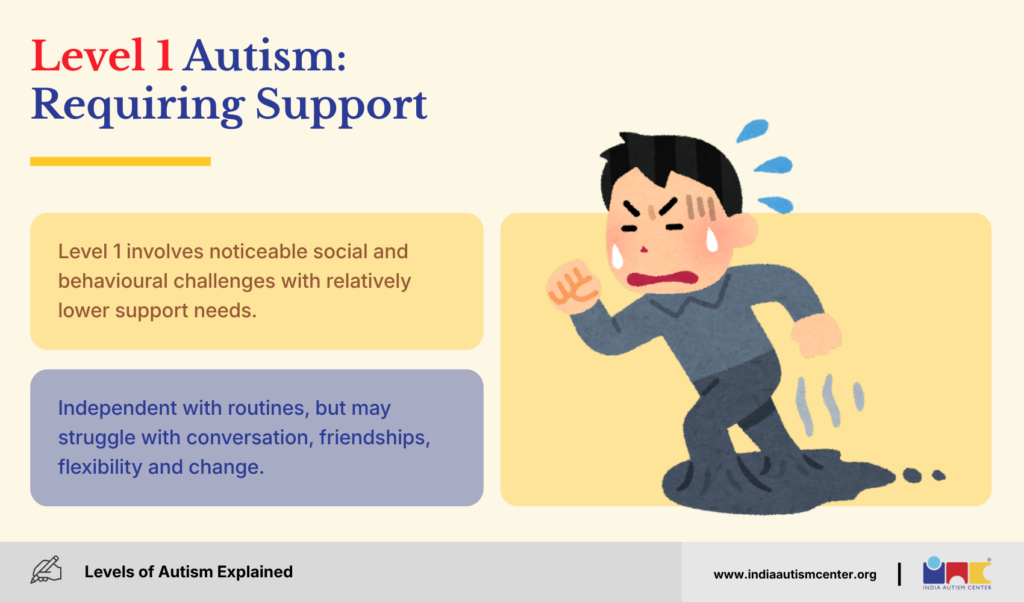 Level 1 Autism:
Requiring Support

Level 1 involves noticeable social and behavioural challenges with relatively lower support needs.

Independent with routines, but may struggle with conversation, friendships, flexibility and change.

Levels of Autism Explained

www.indiaautismcenter.org

INDIA AUTISM CENTER